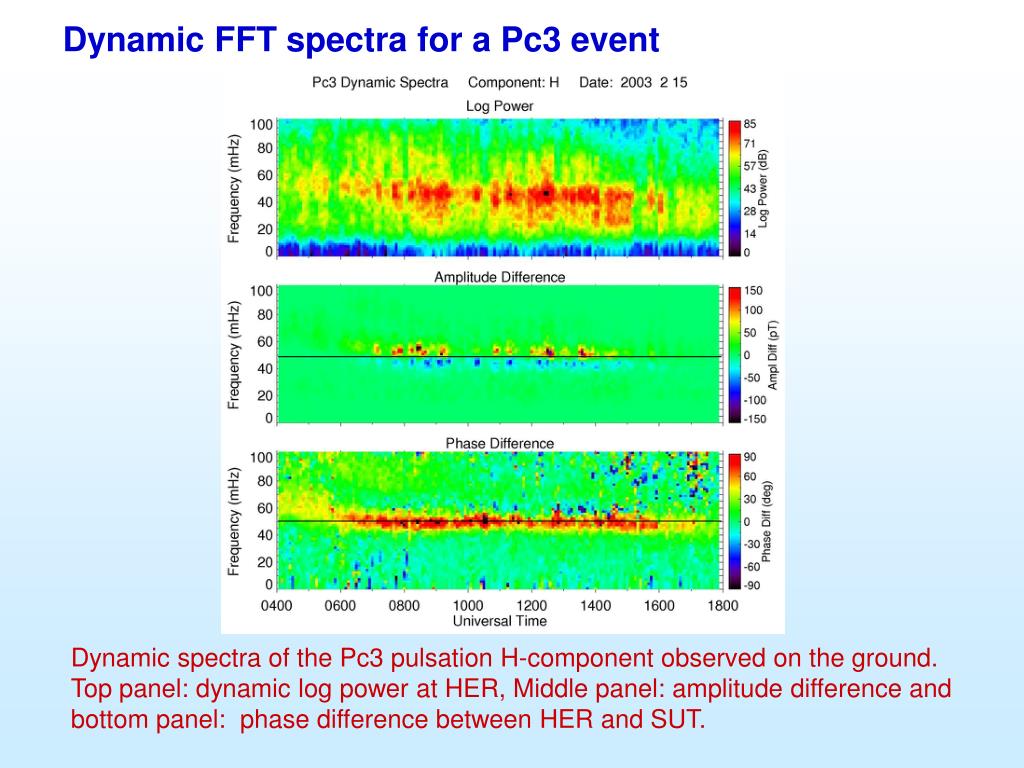 Dynamic FFT spectra for a Pc3 event

Pc3 Dynamic Spectra Component: H Date: 2003 2 15

Log Power

Frequency (mHz)
100
80
60
40
20
0

85
71
57
43
28
14
0
Log Power (dB)

Amplitude Difference

Frequency (mHz)
100
80
60
40
20
0

150
100
50
0
-50
-100
-150
Ampl Diff (pT)

Phase Difference

Frequency (mHz)
100
80
60
40
20
0

90
60
30
0
-30
-60
-90
Phase Diff (deg)

0400 0600 0800 1000 1200 1400 1600 1800
Universal Time

Dynamic spectra of the Pc3 pulsation H-component observed on the ground. Top panel: dynamic log power at HER, Middle panel: amplitude difference and bottom panel: phase difference between HER and SUT.